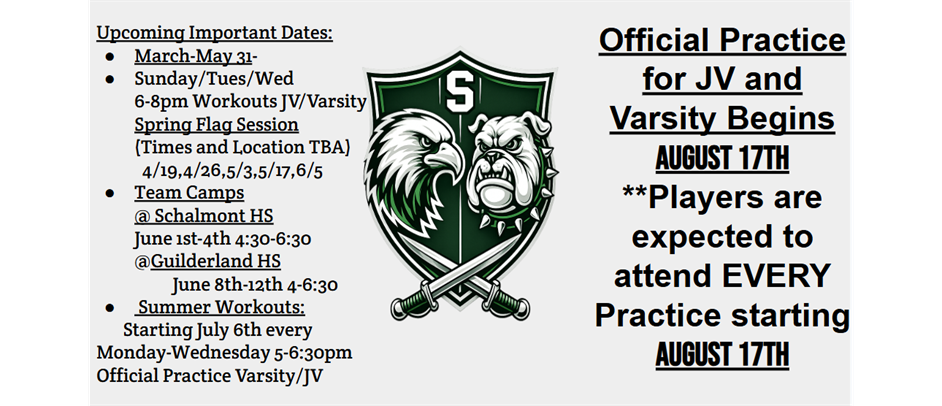 Upcoming Important Dates:

- March-May 31-
- Sunday/Tues/Wed 6-8pm Workouts JV/Varsity Spring Flag Session (Times and Location TBA) 4/19,4/26,5/3,5/17,6/5
- Team Camps @ Schalmont HS June 1st-4th 4:30-6:30 @Guilderland HS June 8th-12th 4-6:30
- Summer Workouts: Starting July 6th every Monday-Wednesday 5-6:30pm Official Practice Varsity/JV

S

Official Practice for JV and Varsity Begins AUGUST 17TH **Players are expected to attend EVERY Practice starting AUGUST 17TH